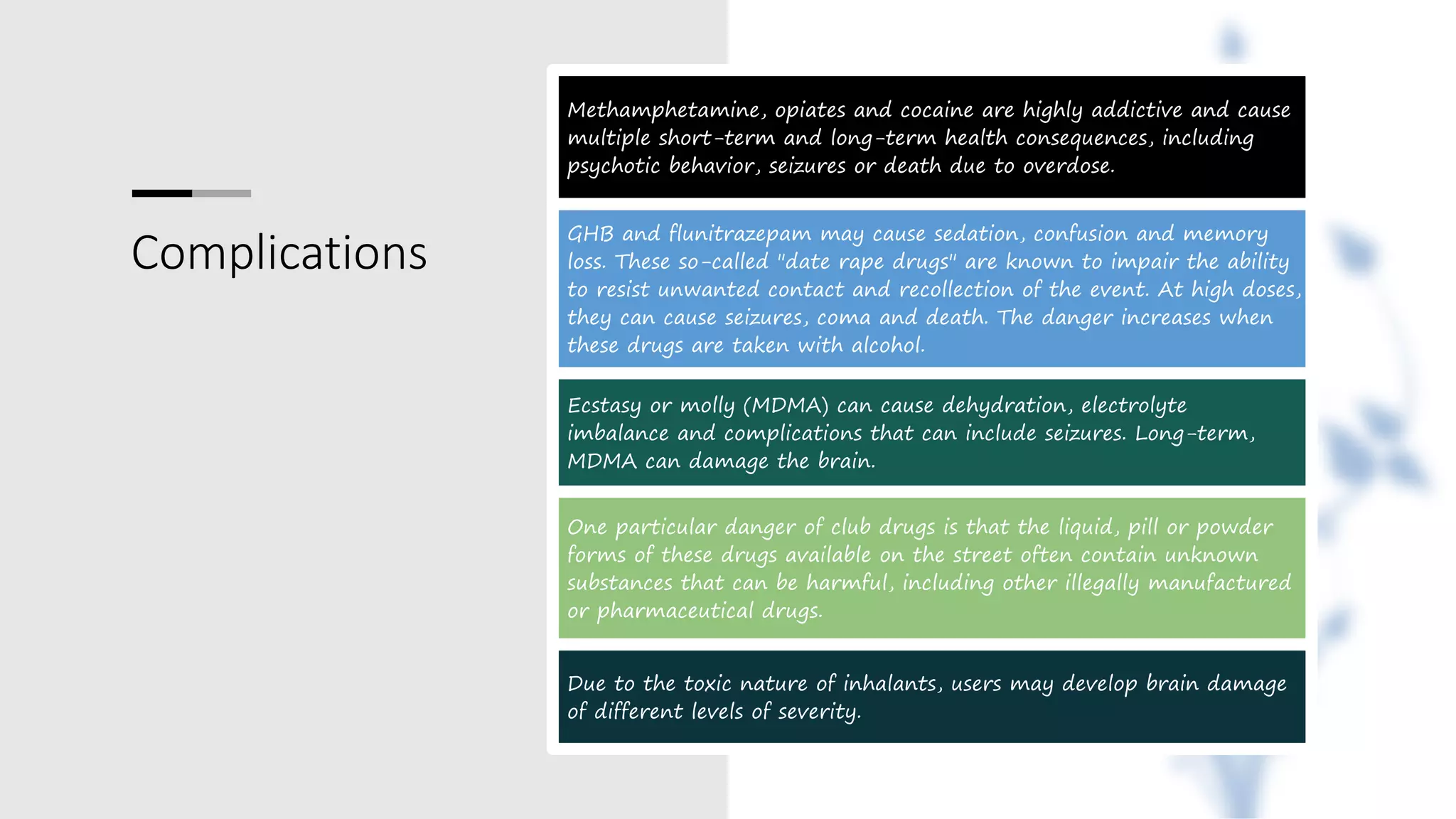 Complications

Methamphetamine, opiates and cocaine are highly addictive and cause multiple short-term and long-term health consequences, including psychotic behavior, seizures or death due to overdose.

GHB and flunitrazepam may cause sedation, confusion and memory loss. These so-called "date rape drugs" are known to impair the ability to resist unwanted contact and recollection of the event. At high doses, they can cause seizures, coma and death. The danger increases when these drugs are taken with alcohol.

Ecstasy or molly (MDMA) can cause dehydration, electrolyte imbalance and complications that can include seizures. Long-term, MDMA can damage the brain.

One particular danger of club drugs is that the liquid, pill or powder forms of these drugs available on the street often contain unknown substances that can be harmful, including other illegally manufactured or pharmaceutical drugs.

Due to the toxic nature of inhalants, users may develop brain damage of different levels of severity.